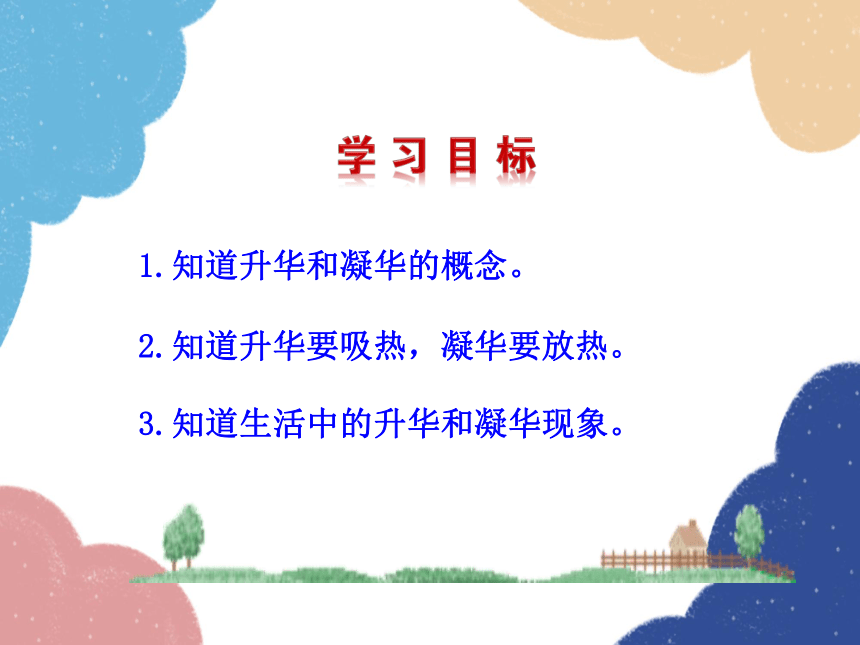 学习目标

1.知道升华和凝华的概念。

2.知道升华要吸热，凝华要放热。

3.知道生活中的升华和凝华现象。